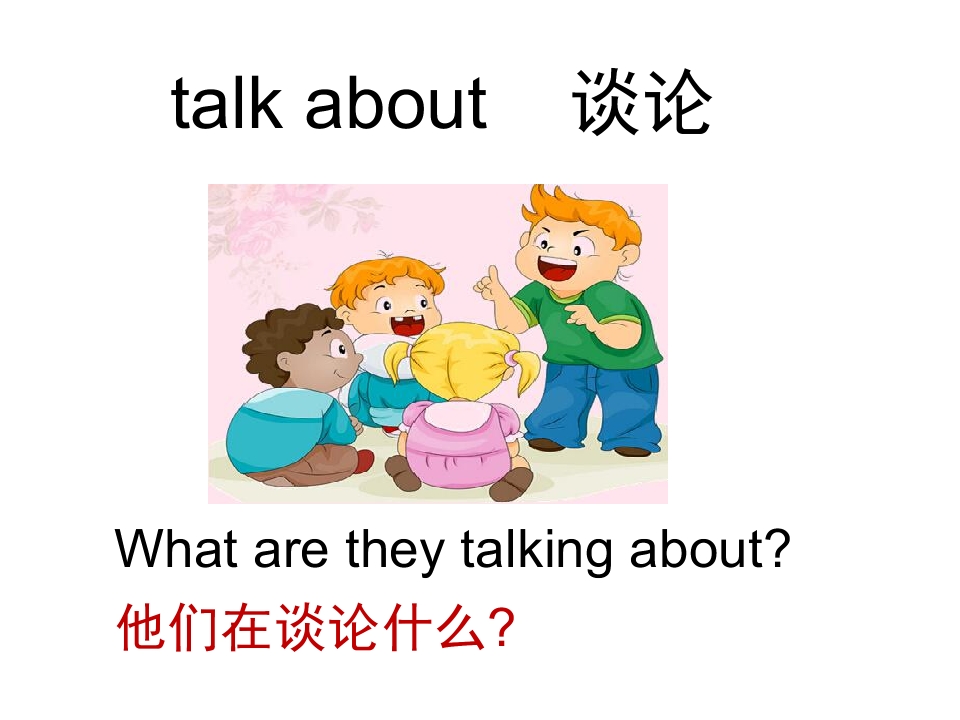 talk about 谈论

What are they talking about?

他们在谈论什么?